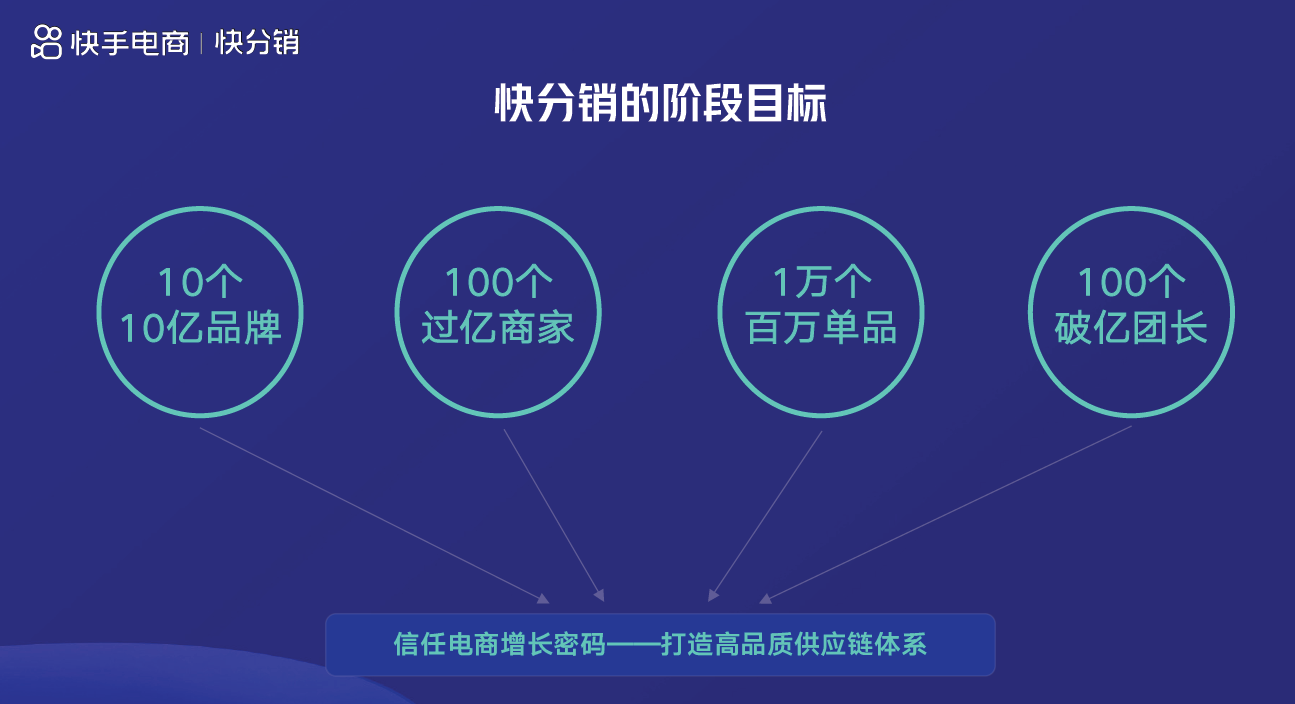 快手电商 | 快分销

快分销的阶段目标

10个
10亿品牌

100个
过亿商家

1万个
百万单品

100个
破亿团长

信任电商增长密码——打造高品质供应链体系